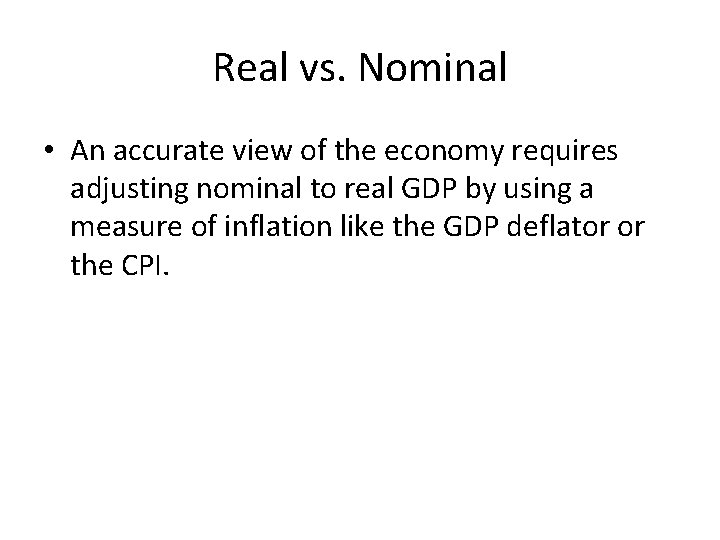 Real vs. Nominal

• An accurate view of the economy requires adjusting nominal to real GDP by using a measure of inflation like the GDP deflator or the CPI.